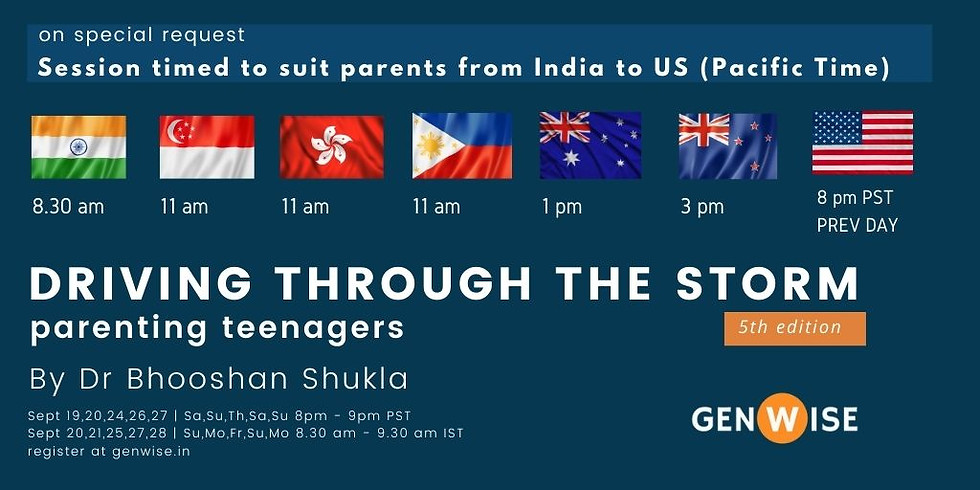 on special request
Session timed to suit parents from India to US (Pacific Time)

8.30 am
11 am
11 am
11 am
1 pm
3 pm
8 pm PST PREV DAY

DRIVING THROUGH THE STORM
parenting teenagers
5th edition
By Dr Bhooshan Shukla

Sept 19,20,24,26,27 | Sa,Su,Th,Sa,Su 8pm - 9pm PST
Sept 20,21,25,27,28 | Su,Mo,Fr,Su,Mo 8.30 am - 9.30 am IST
register at genwise.in

GENWISE